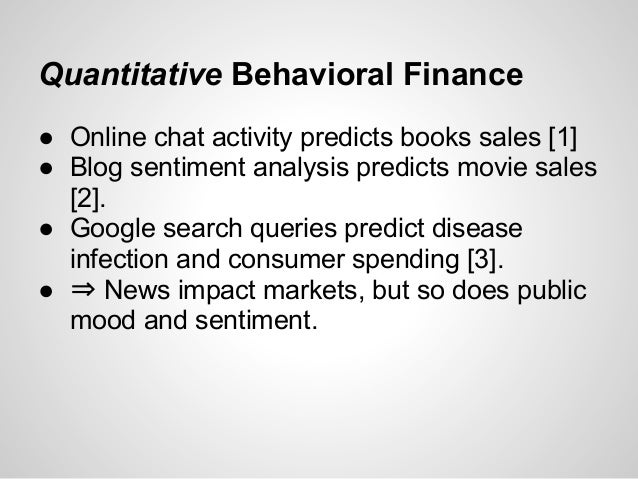 Quantitative Behavioral Finance

● Online chat activity predicts books sales [1]
● Blog sentiment analysis predicts movie sales [2].
● Google search queries predict disease infection and consumer spending [3].
● ⇒ News impact markets, but so does public mood and sentiment.